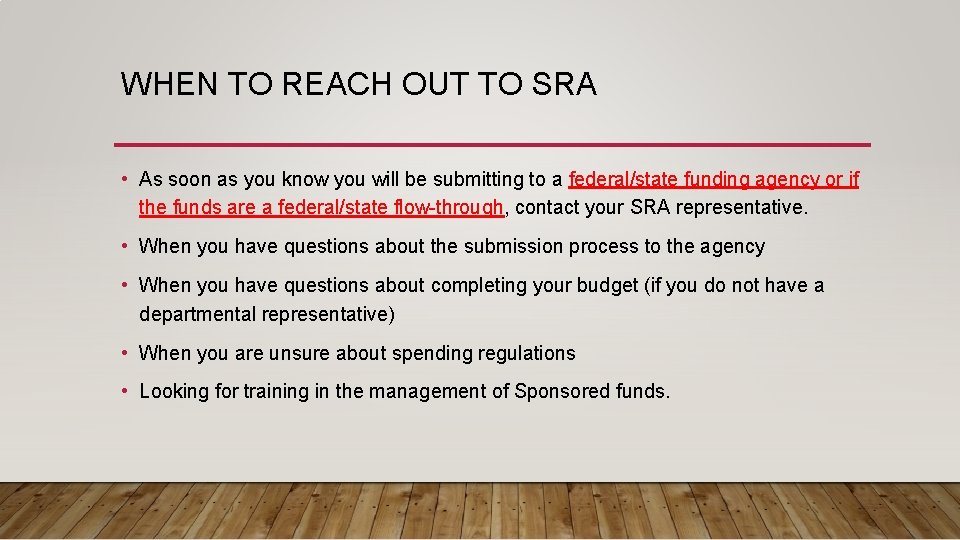 WHEN TO REACH OUT TO SRA

• As soon as you know you will be submitting to a federal/state funding agency or if the funds are a federal/state flow-through, contact your SRA representative.

• When you have questions about the submission process to the agency

• When you have questions about completing your budget (if you do not have a departmental representative)

• When you are unsure about spending regulations

• Looking for training in the management of Sponsored funds.